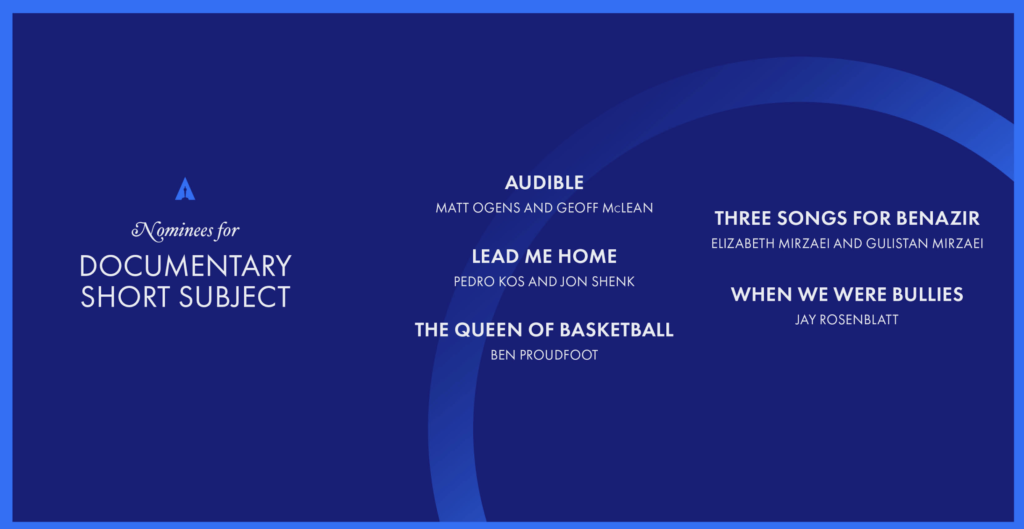 Nominees for
DOCUMENTARY
SHORT SUBJECT

AUDIBLE
MATT OGENS AND GEOFF McLEAN

LEAD ME HOME
PEDRO KOS AND JON SHENK

THE QUEEN OF BASKETBALL
BEN PROUDFOOT

THREE SONGS FOR BENAZIR
ELIZABETH MIRZAEI AND GULISTAN MIRZAEI

WHEN WE WERE BULLIES
JAY ROSENBLATT